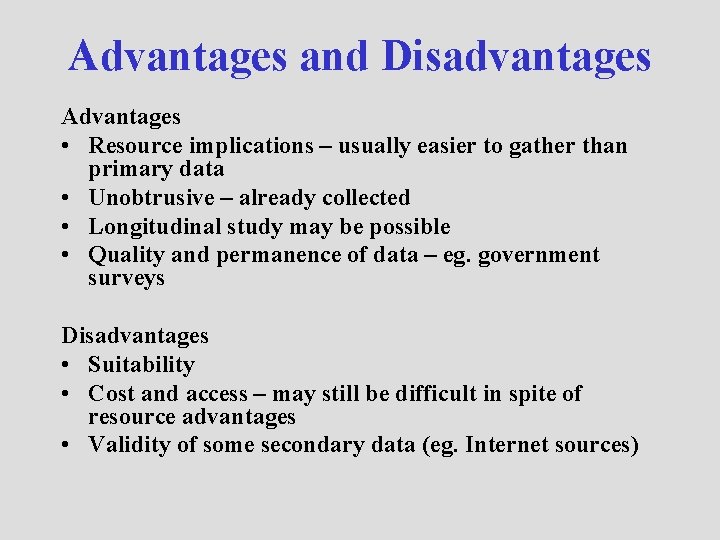 Advantages and Disadvantages

Advantages
• Resource implications – usually easier to gather than primary data
• Unobtrusive – already collected
• Longitudinal study may be possible
• Quality and permanence of data – eg. government surveys

Disadvantages
• Suitability
• Cost and access – may still be difficult in spite of resource advantages
• Validity of some secondary data (eg. Internet sources)